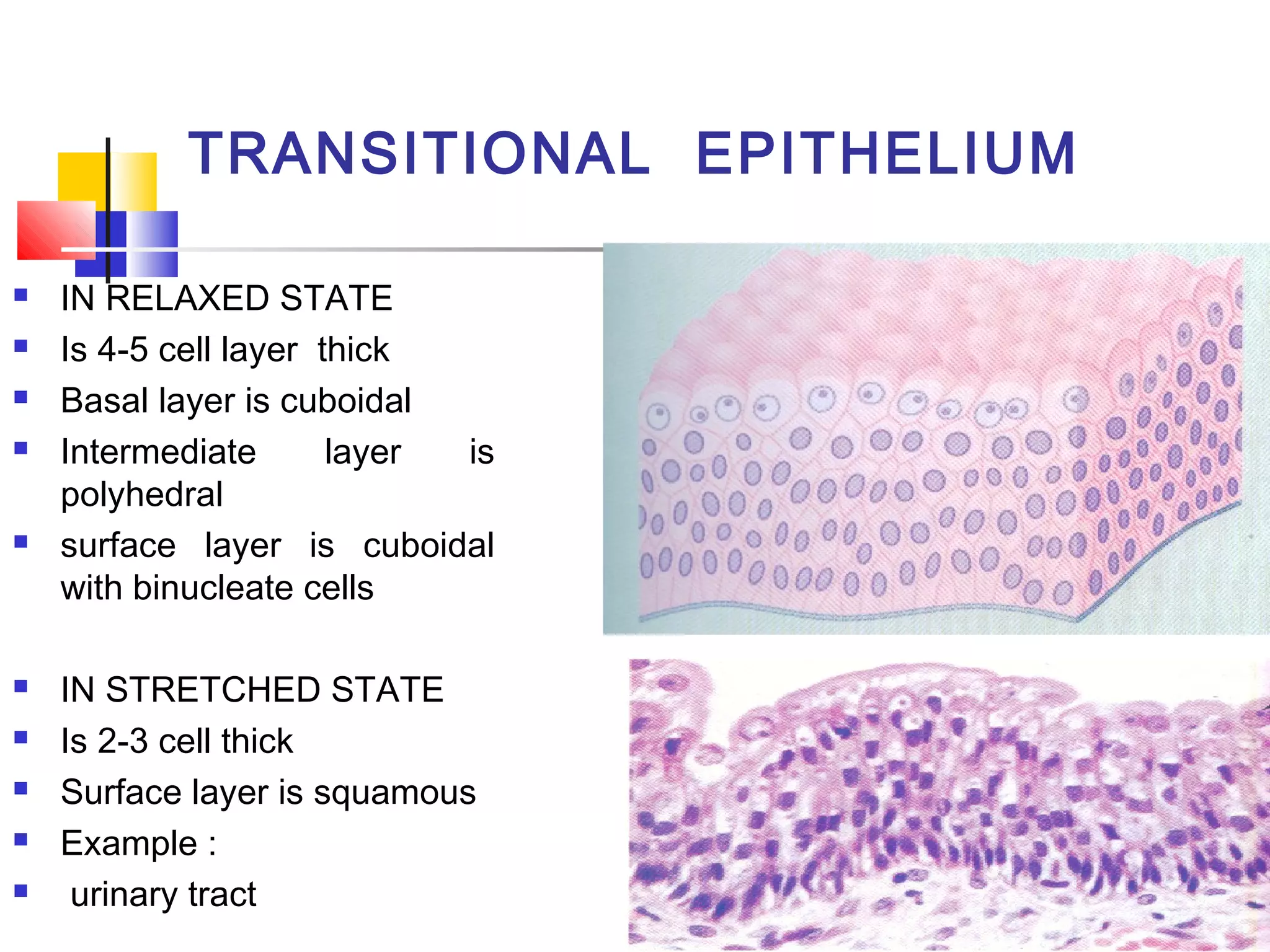 TRANSITIONAL EPITHELIUM

- IN RELAXED STATE
- Is 4-5 cell layer thick
- Basal layer is cuboidal
- Intermediate layer is polyhedral
- surface layer is cuboidal with binucleate cells

- IN STRETCHED STATE
- Is 2-3 cell thick
- Surface layer is squamous
- Example :
- urinary tract